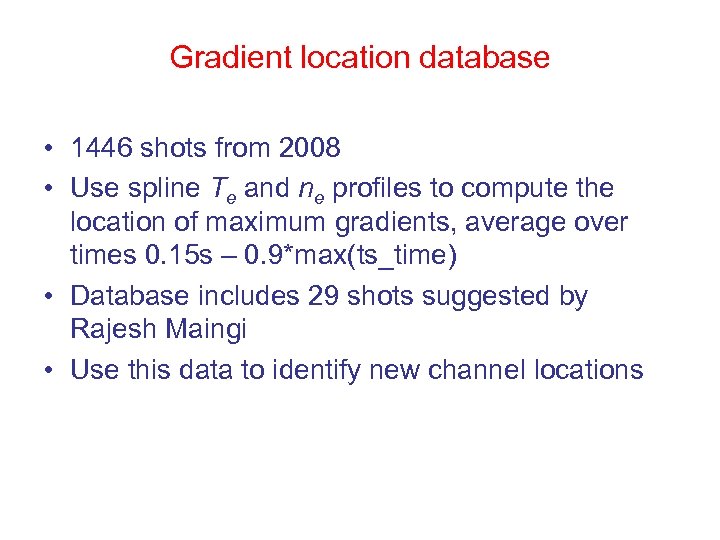 Gradient location database

• 1446 shots from 2008
• Use spline $T_e$ and $n_e$ profiles to compute the location of maximum gradients, average over times 0.15s – 0.9*max(ts_time)
• Database includes 29 shots suggested by Rajesh Maingi
• Use this data to identify new channel locations